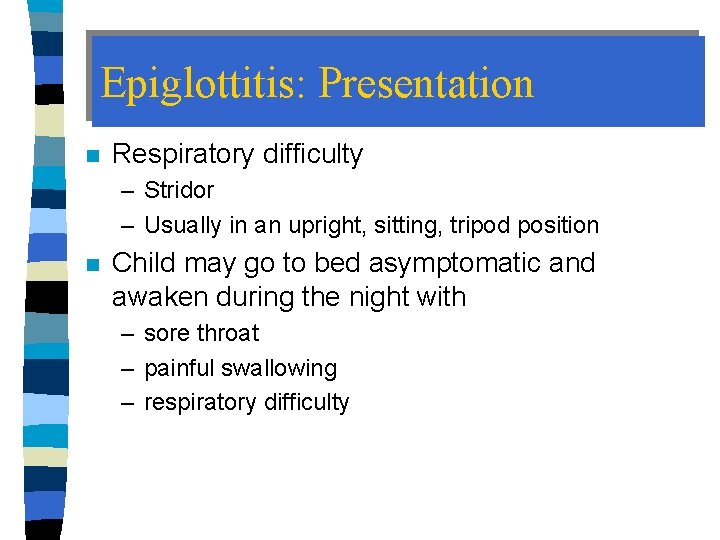 Epiglottitis: Presentation

- Respiratory difficulty
  – Stridor
  – Usually in an upright, sitting, tripod position
- Child may go to bed asymptomatic and awaken during the night with
  – sore throat
  – painful swallowing
  – respiratory difficulty